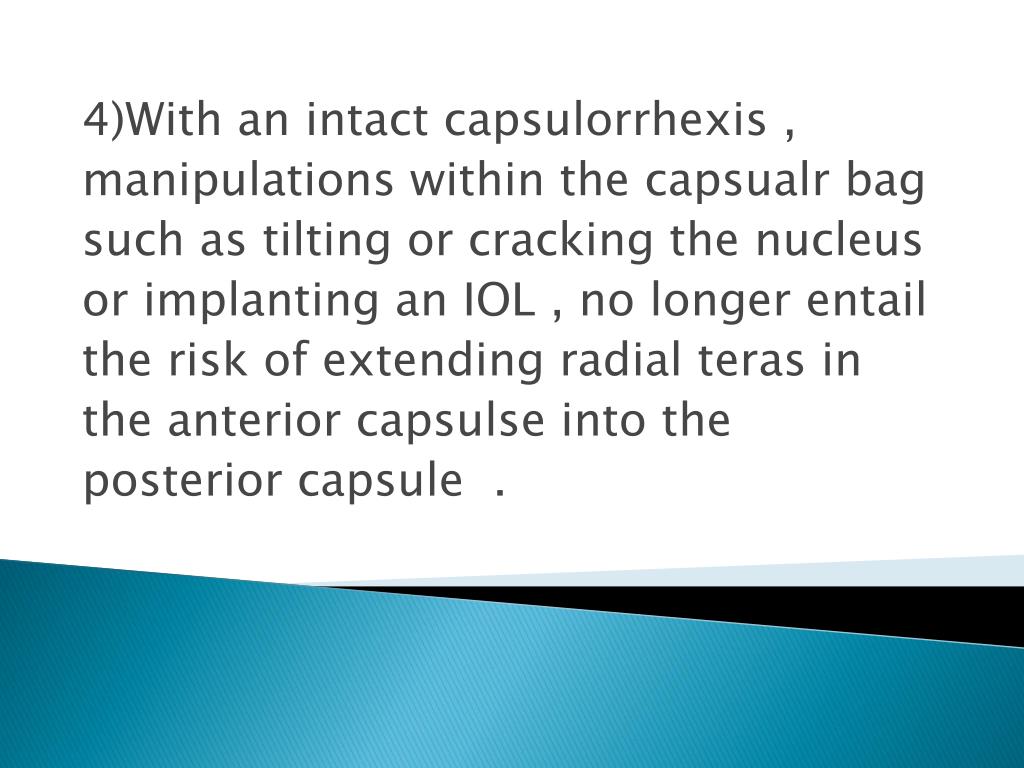 4)With an intact capsulorrhexis , manipulations within the capsualr bag such as tilting or cracking the nucleus or implanting an IOL , no longer entail the risk of extending radial teras in the anterior capsulse into the posterior capsule .